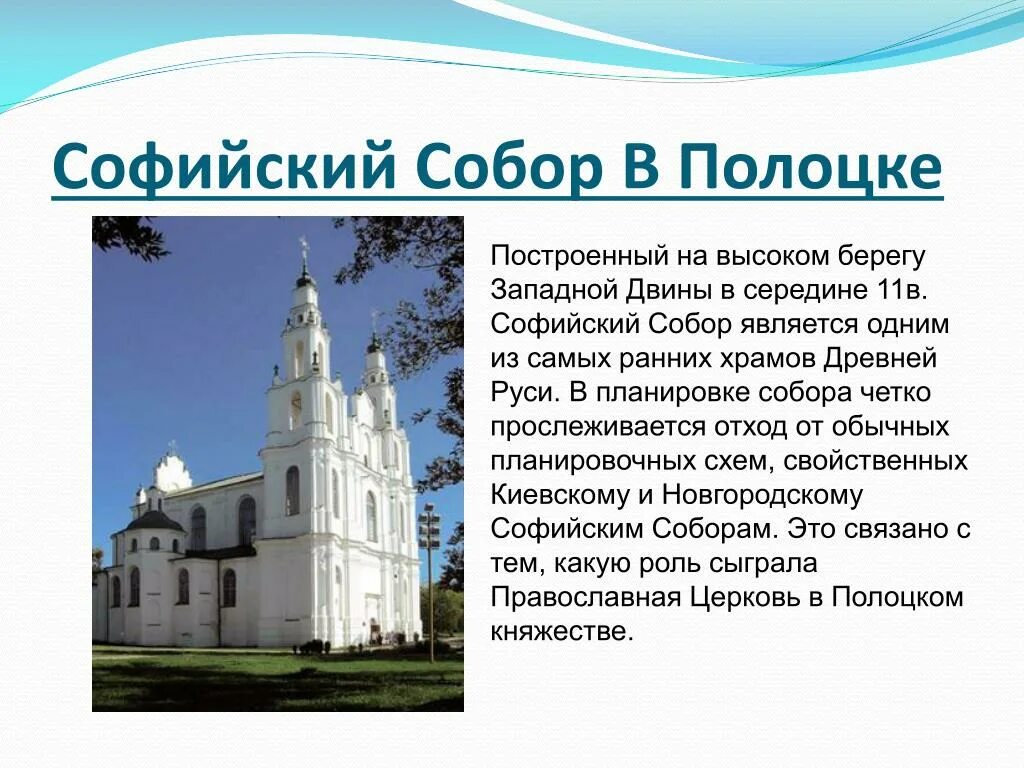 Софийский Собор В Полоцке

Построенный на высоком берегу Западной Двины в середине 11в. Софийский Собор является одним из самых ранних храмов Древней Руси. В планировке собора четко прослеживается отход от обычных планировочных схем, свойственных Киевскому и Новгородскому Софийским Соборам. Это связано с тем, какую роль сыграла Православная Церковь в Полоцком княжестве.